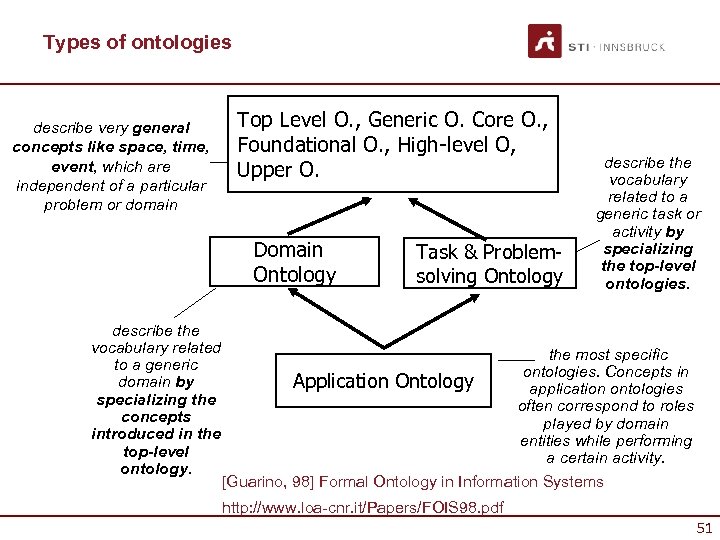 Types of ontologies

STI · INNSBRUCK

describe very general concepts like space, time, event, which are independent of a particular problem or domain

Top Level O., Generic O. Core O., Foundational O., High-level O, Upper O.

describe the vocabulary related to a generic task or activity by specializing the top-level ontologies.

Domain Ontology

Task & Problem-solving Ontology

describe the vocabulary related to a generic domain by specializing the concepts introduced in the top-level ontology.

Application Ontology

the most specific ontologies. Concepts in application ontologies often correspond to roles played by domain entities while performing a certain activity.

[Guarino, 98] Formal Ontology in Information Systems
http://www.loa-cnr.it/Papers/FOIS98.pdf

51